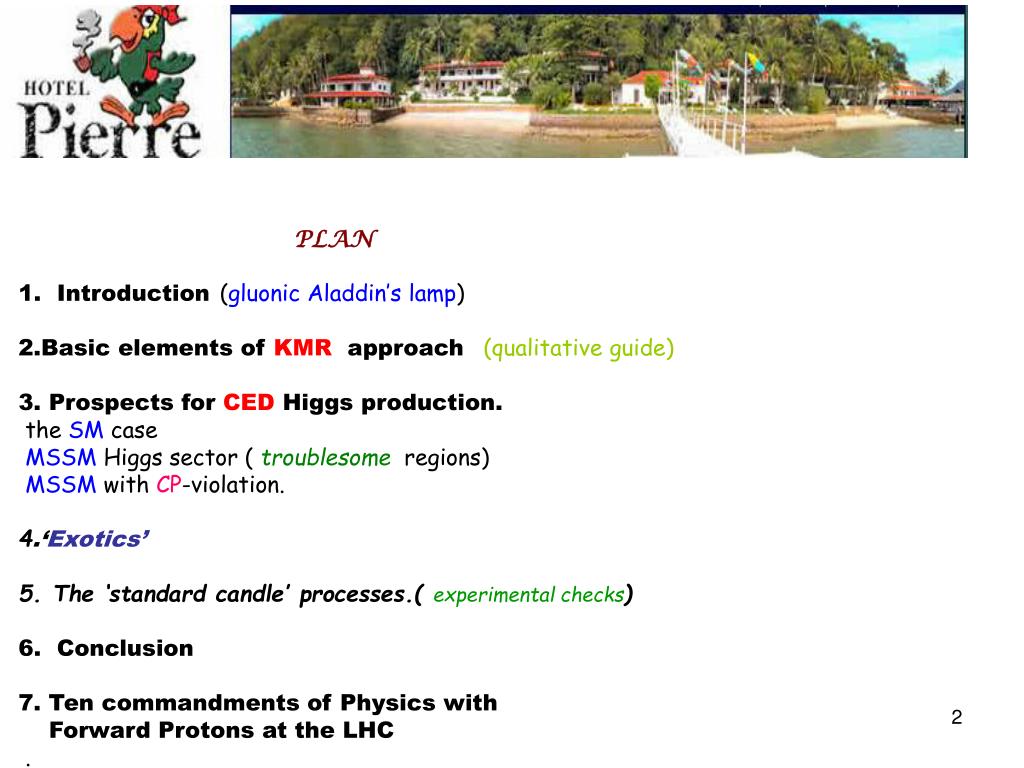 HOTEL
Pierre

PLAN

1. Introduction (gluonic Aladdin's lamp)

2.Basic elements of KMR approach (qualitative guide)

3. Prospects for CED Higgs production.
the SM case
MSSM Higgs sector ( troublesome regions)
MSSM with CP-violation.

4.'Exotics'

5. The 'standard candle' processes.( experimental checks)

6. Conclusion

7. Ten commandments of Physics with Forward Protons at the LHC
.

2